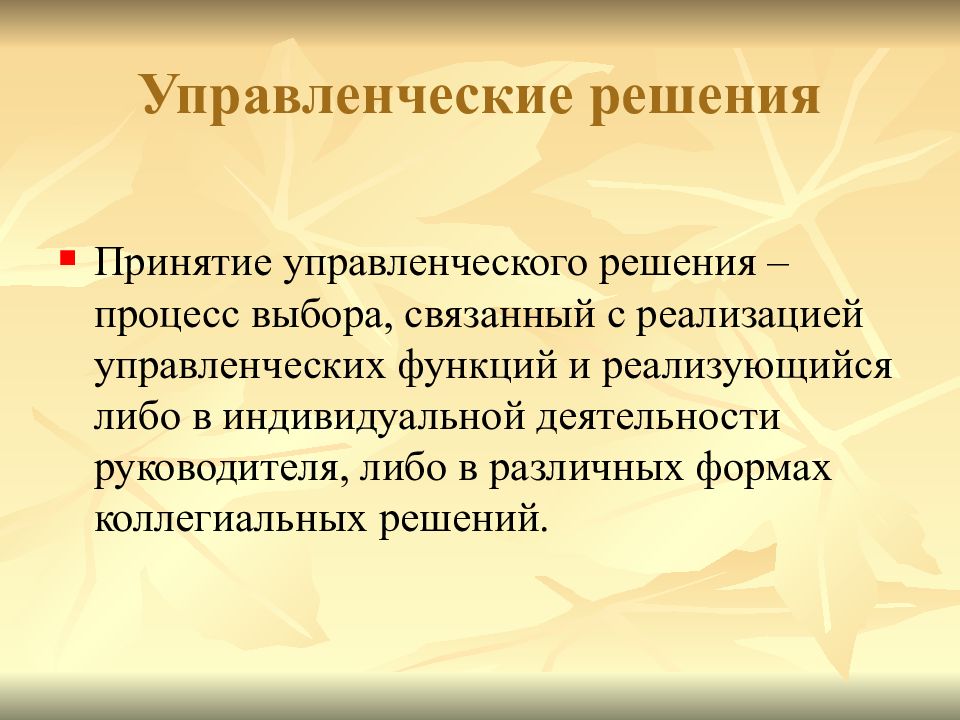 Управленческие решения

Принятие управленческого решения – процесс выбора, связанный с реализацией управленческих функций и реализующийся либо в индивидуальной деятельности руководителя, либо в различных формах коллегиальных решений.